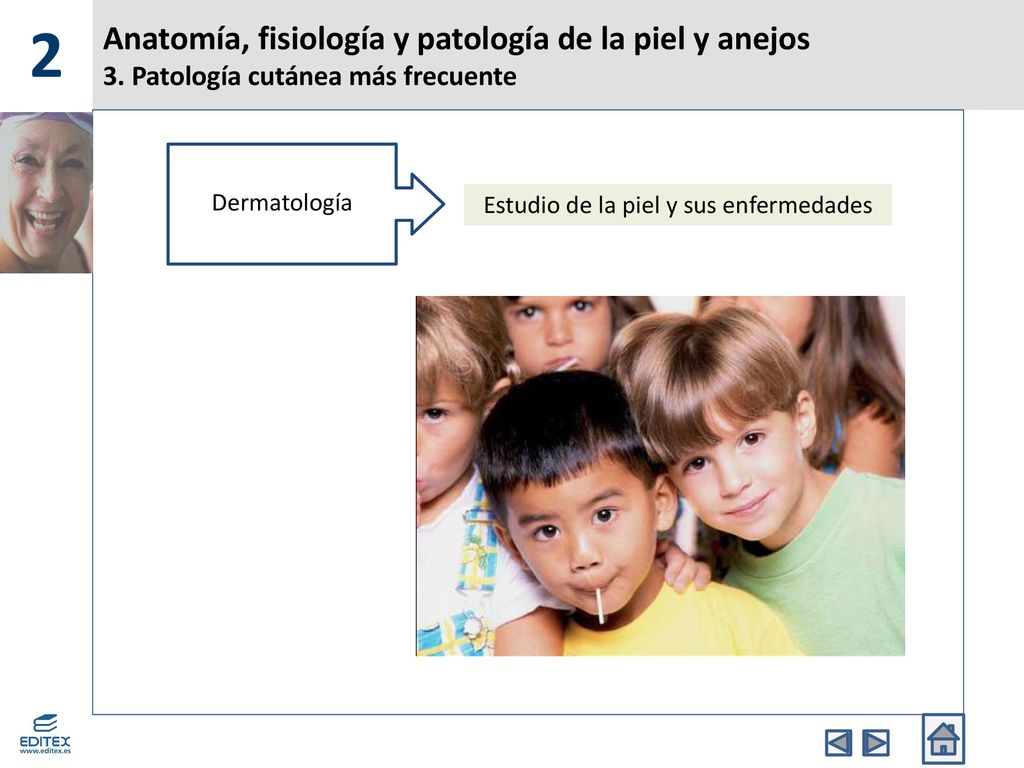 2

Anatomía, fisiología y patología de la piel y anejos
3. Patología cutánea más frecuente

Dermatología

Estudio de la piel y sus enfermedades

EDITEX
www.editex.es